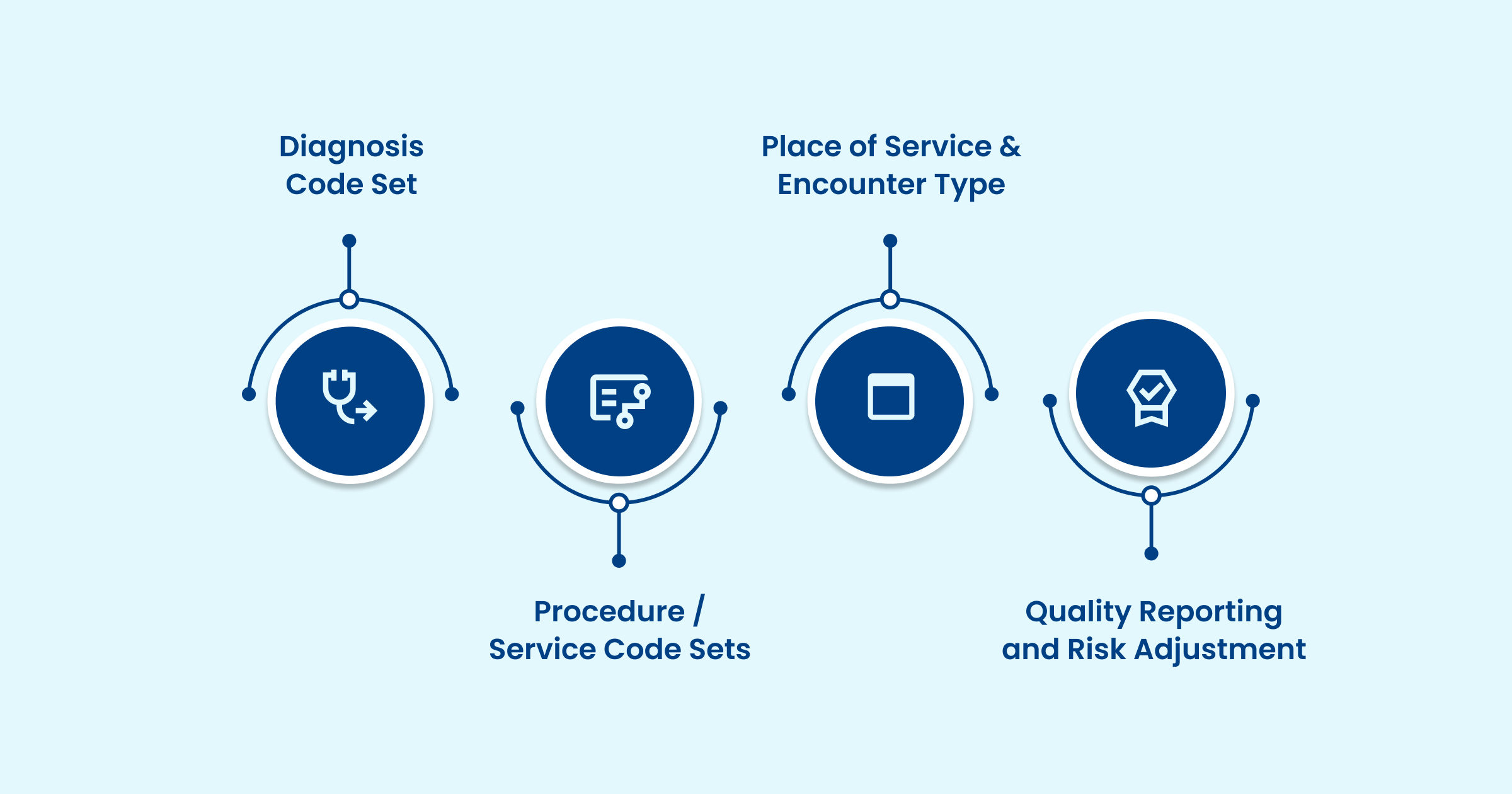 Diagnosis Code Set

Procedure / Service Code Sets

Place of Service & Encounter Type

Quality Reporting and Risk Adjustment